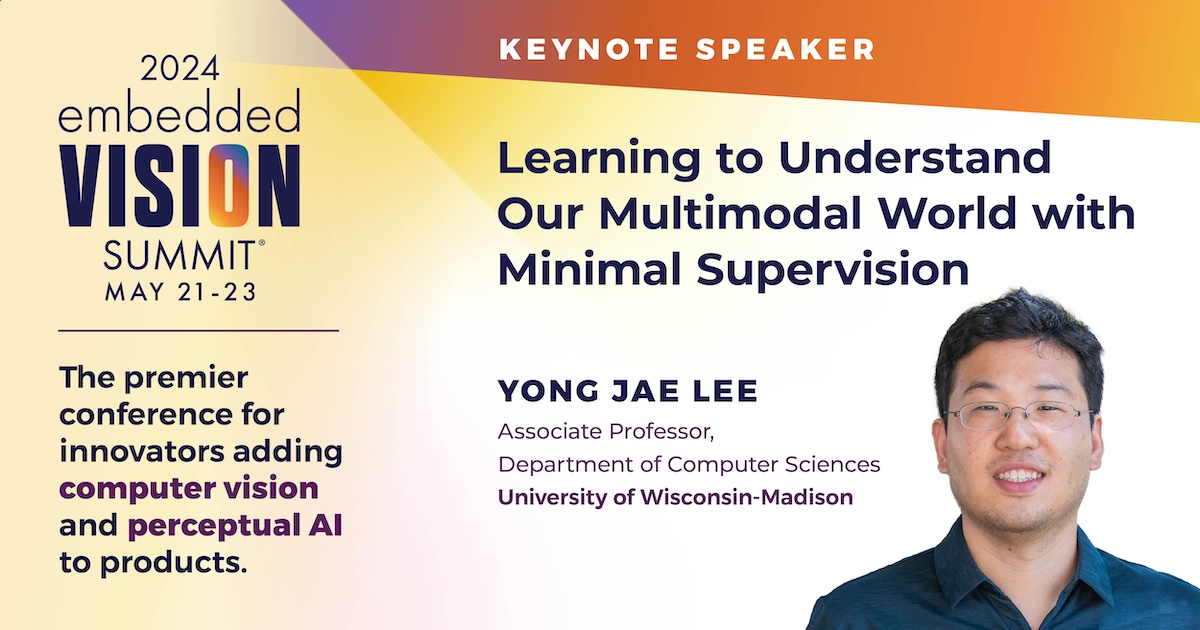 2024 embedded VISION SUMMIT®
MAY 21-23

The premier conference for innovators adding computer vision and perceptual AI to products.

KEYNOTE SPEAKER

Learning to Understand Our Multimodal World with Minimal Supervision

YONG JAE LEE
Associate Professor,
Department of Computer Sciences
University of Wisconsin-Madison